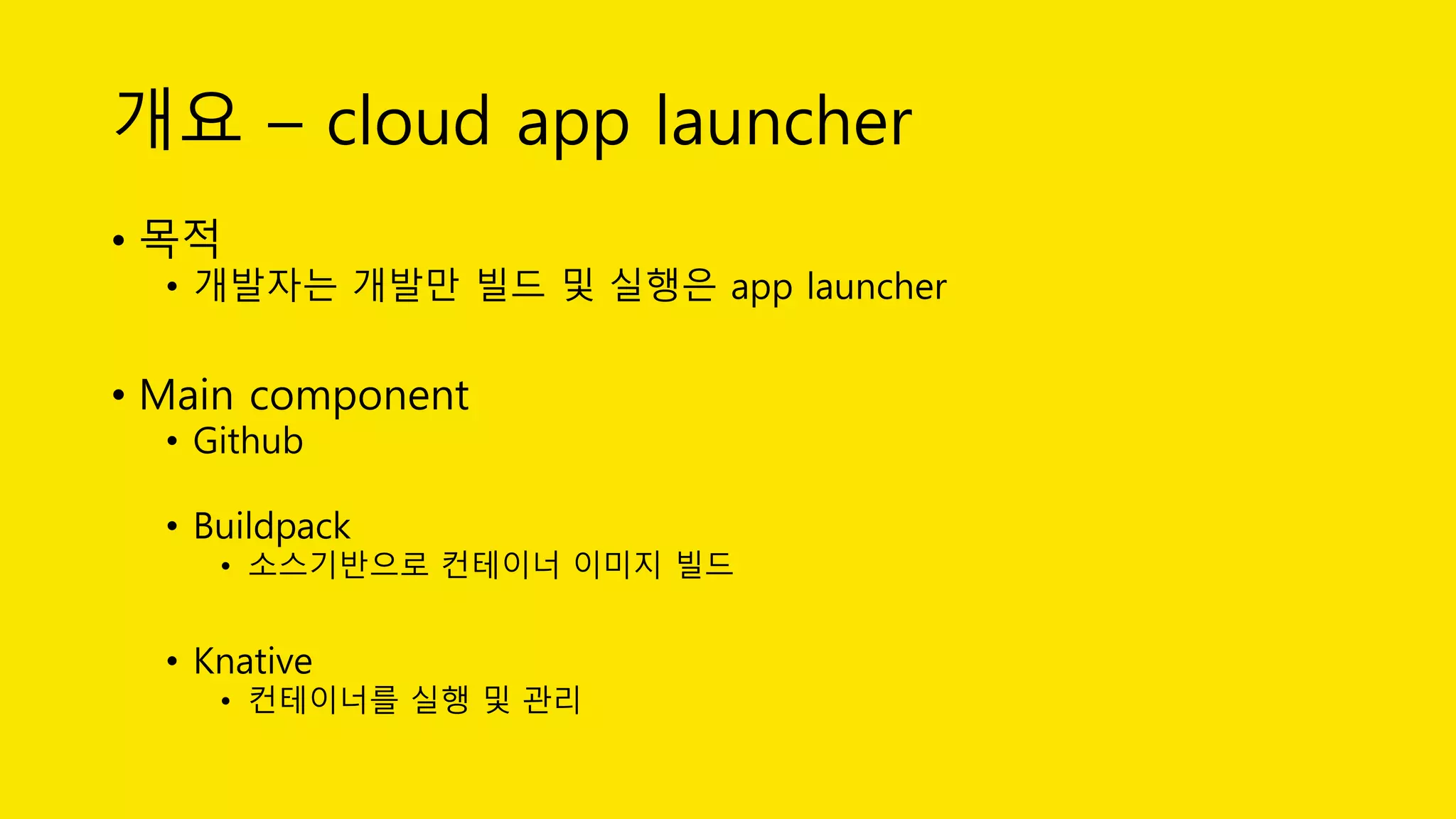 개요 – cloud app launcher

• 목적
  • 개발자는 개발만 빌드 및 실행은 app launcher

• Main component
  • Github

  • Buildpack
    • 소스기반으로 컨테이너 이미지 빌드

  • Knative
    • 컨테이너를 실행 및 관리